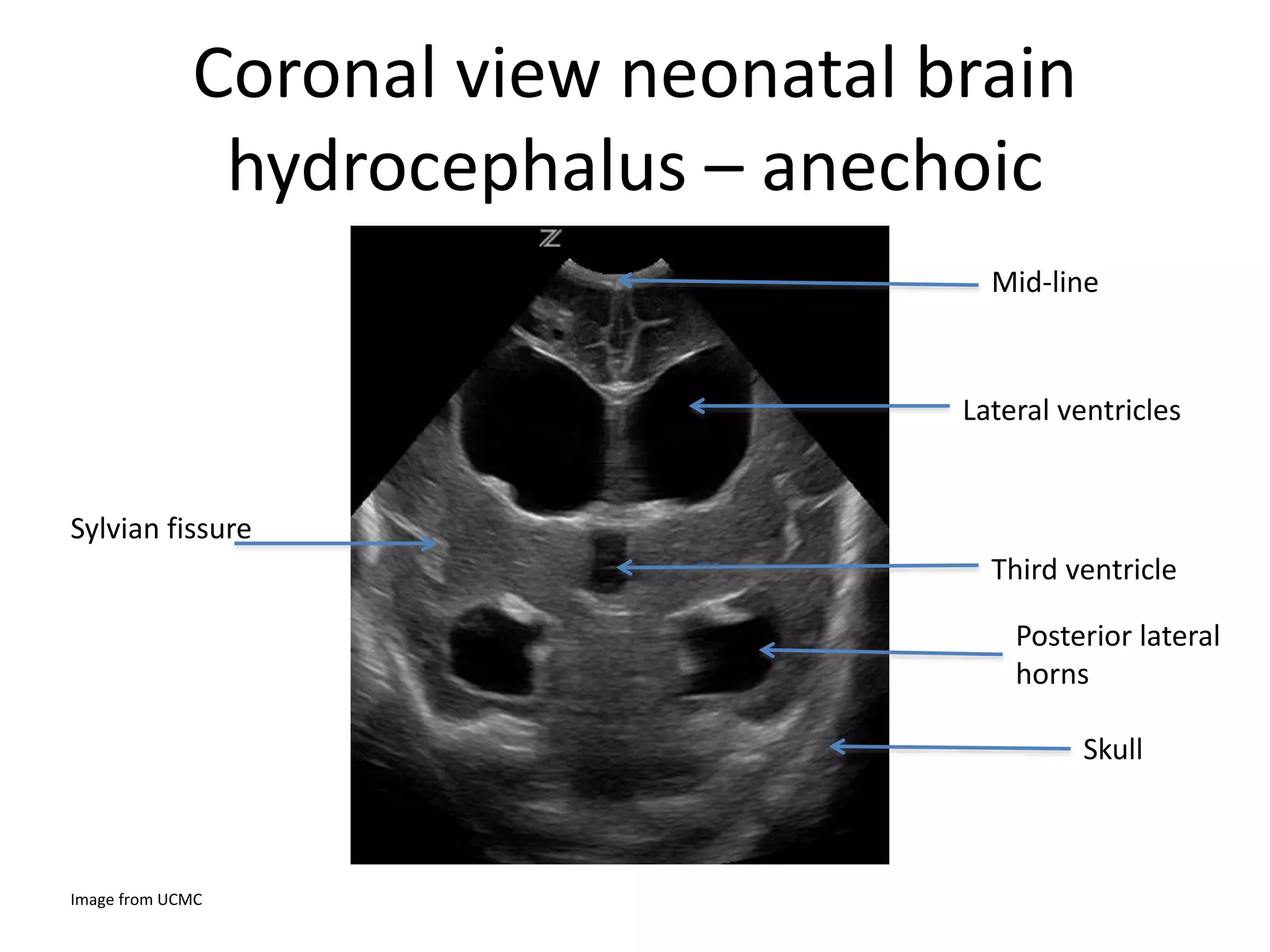 Coronal view neonatal brain hydrocephalus – anechoic

Mid-line

Lateral ventricles

Sylvian fissure

Third ventricle

Posterior lateral horns

Skull

Image from UCMC